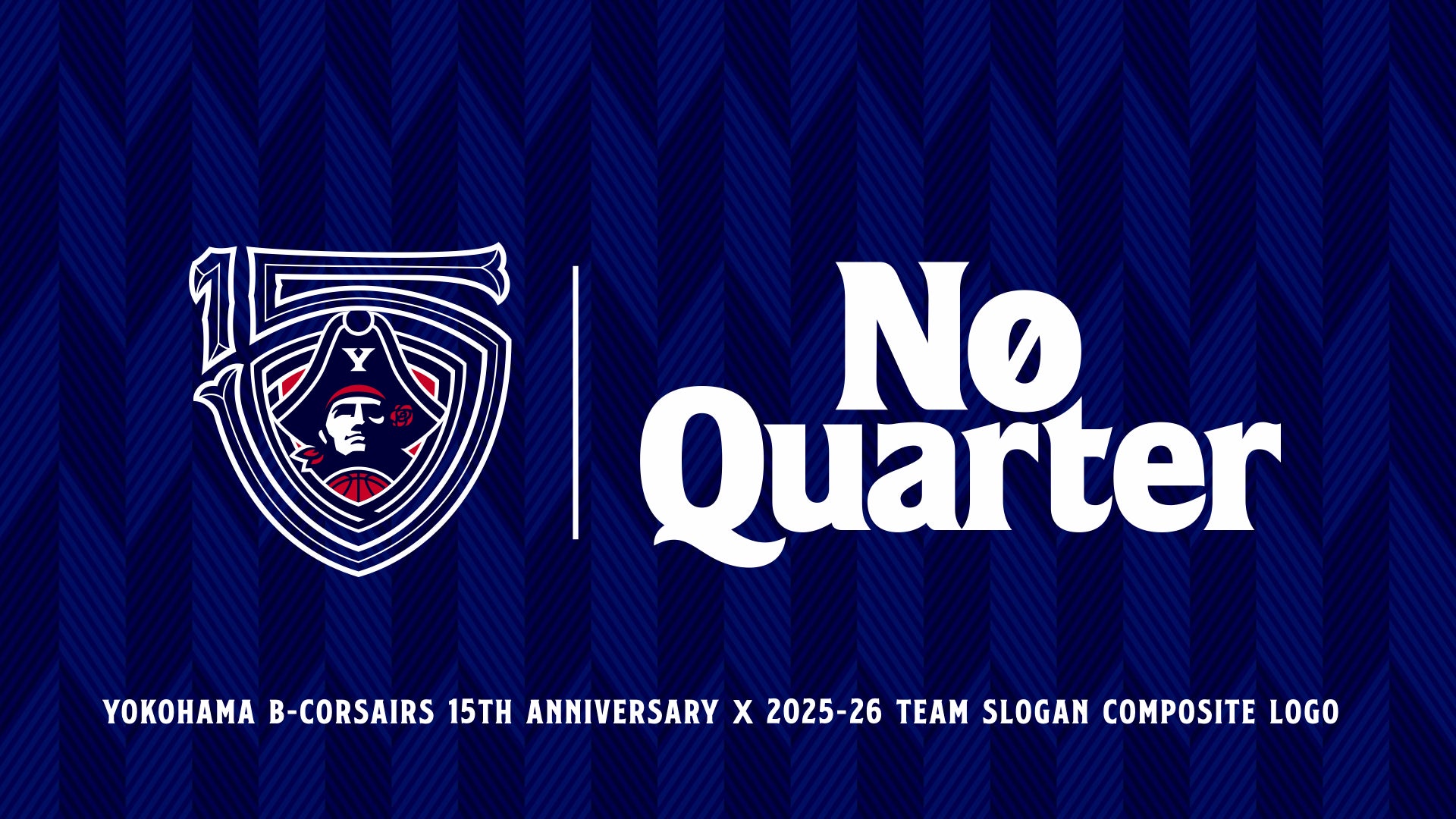 15

Y

Nø Quarter

YOKOHAMA B-CORSAIRS 15TH ANNIVERSARY X 2025-26 TEAM SLOGAN COMPOSITE LOGO